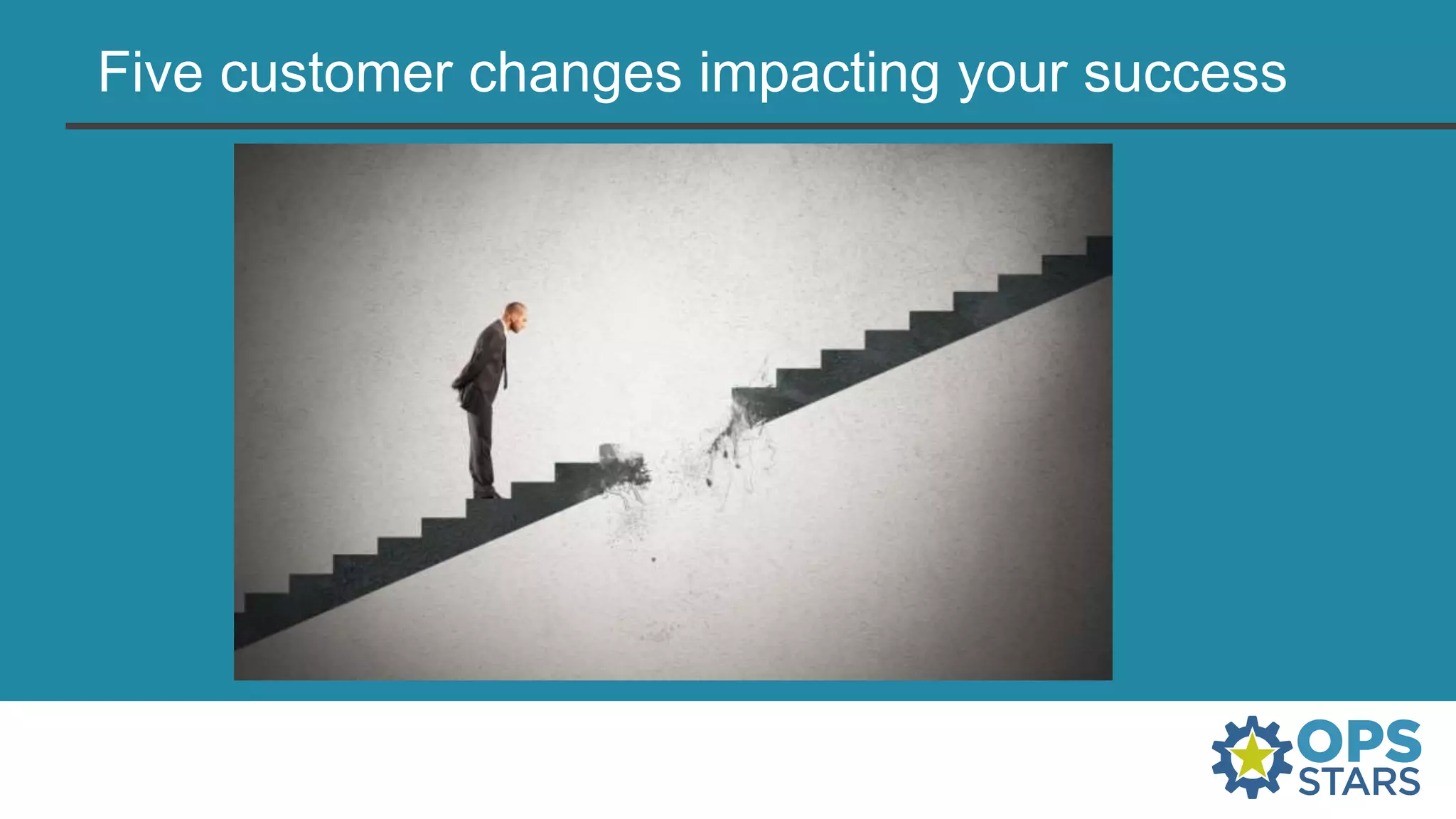 Five customer changes impacting your success

OPS
STARS